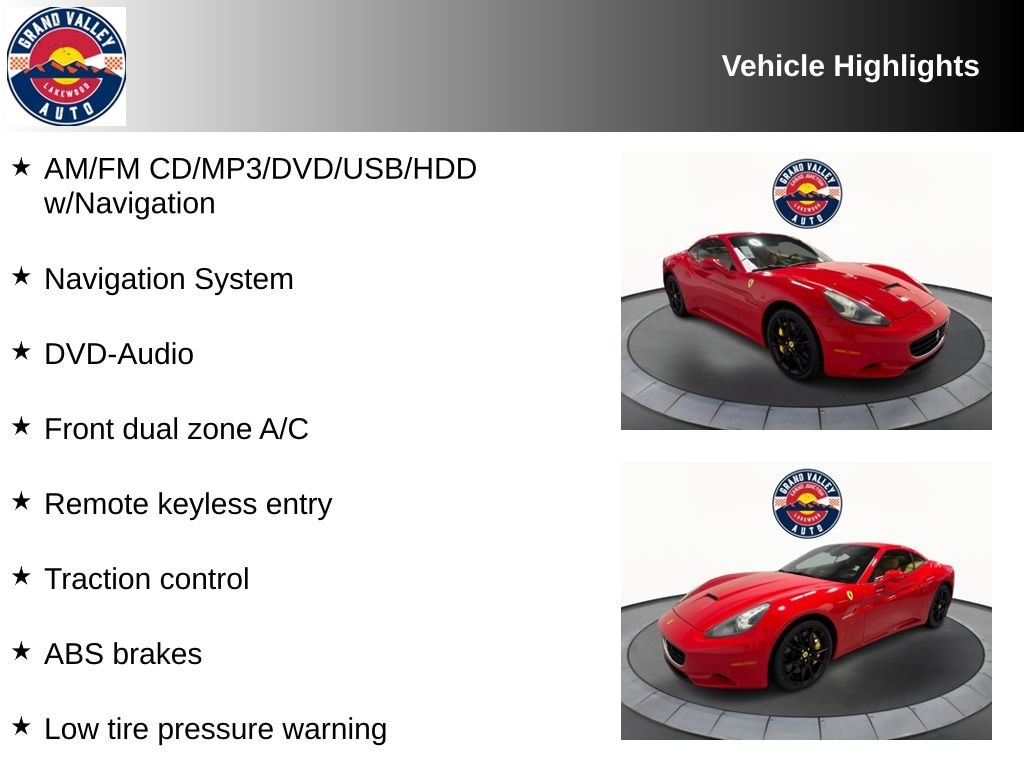 GRAND VALLEY
LAKEWOOD
AUTO

Vehicle Highlights

★ AM/FM CD/MP3/DVD/USB/HDD w/Navigation

★ Navigation System

★ DVD-Audio

★ Front dual zone A/C

★ Remote keyless entry

★ Traction control

★ ABS brakes

★ Low tire pressure warning

GRAND VALLEY
LAKEWOOD
AUTO

GRAND VALLEY
LAKEWOOD
AUTO